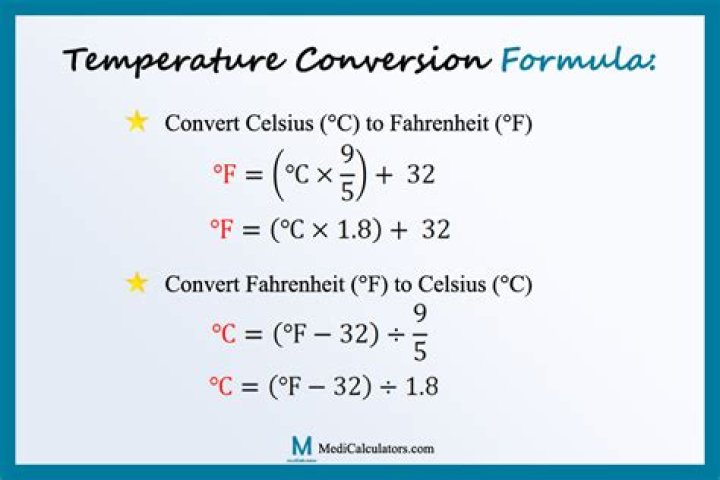 Temperature Conversion Formula:

Convert Celsius (°C) to Fahrenheit (°F)

$°F = \left(°C \times \frac{9}{5}\right) + 32$

$°F = (°C \times 1.8) + 32$

Convert Fahrenheit (°F) to Celsius (°C)

$°C = (°F - 32) \div \frac{9}{5}$

$°C = (°F - 32) \div 1.8$

M MediCalculators.com